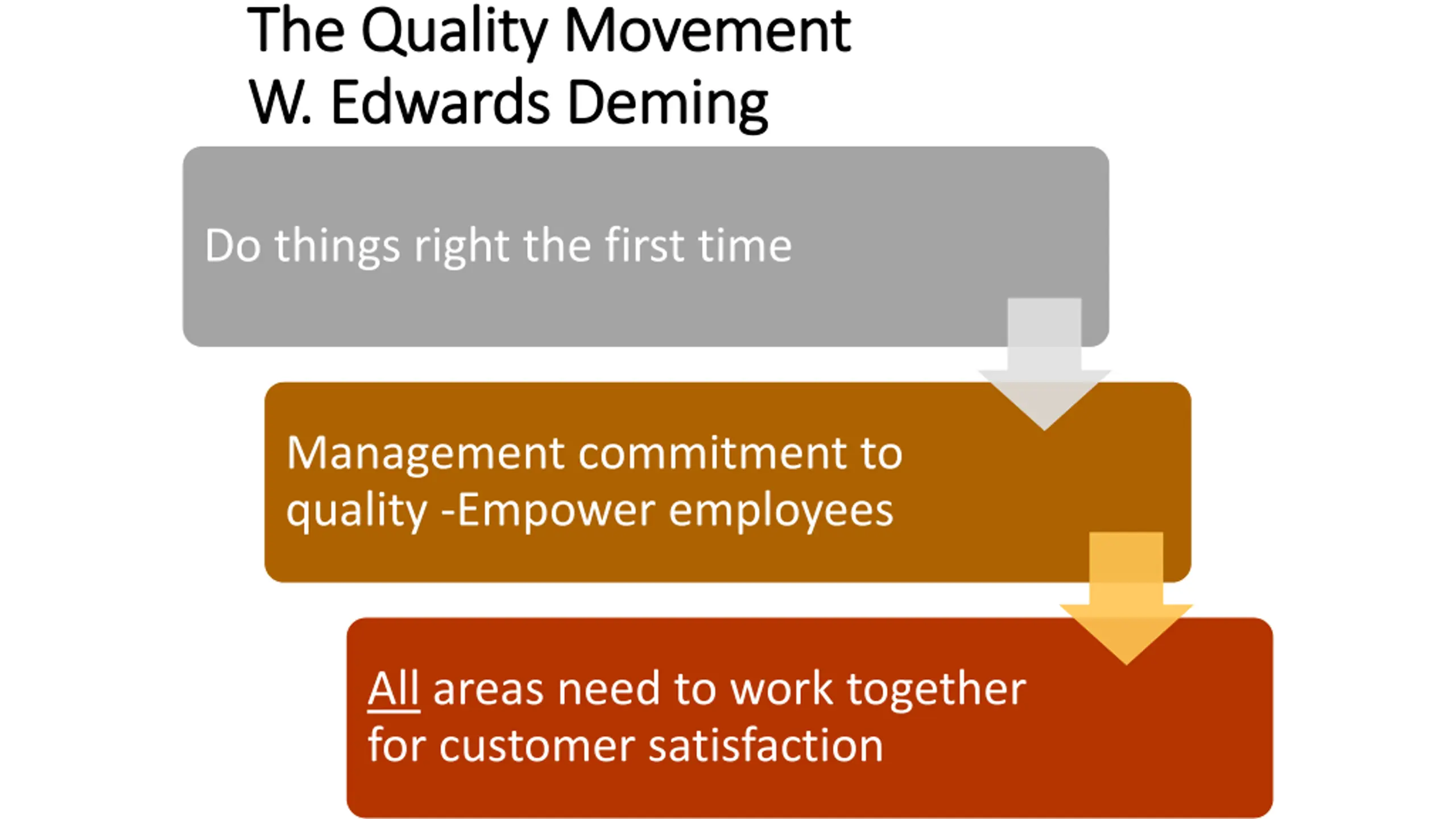 The Quality Movement
W. Edwards Deming

Do things right the first time

Management commitment to quality -Empower employees

All areas need to work together for customer satisfaction